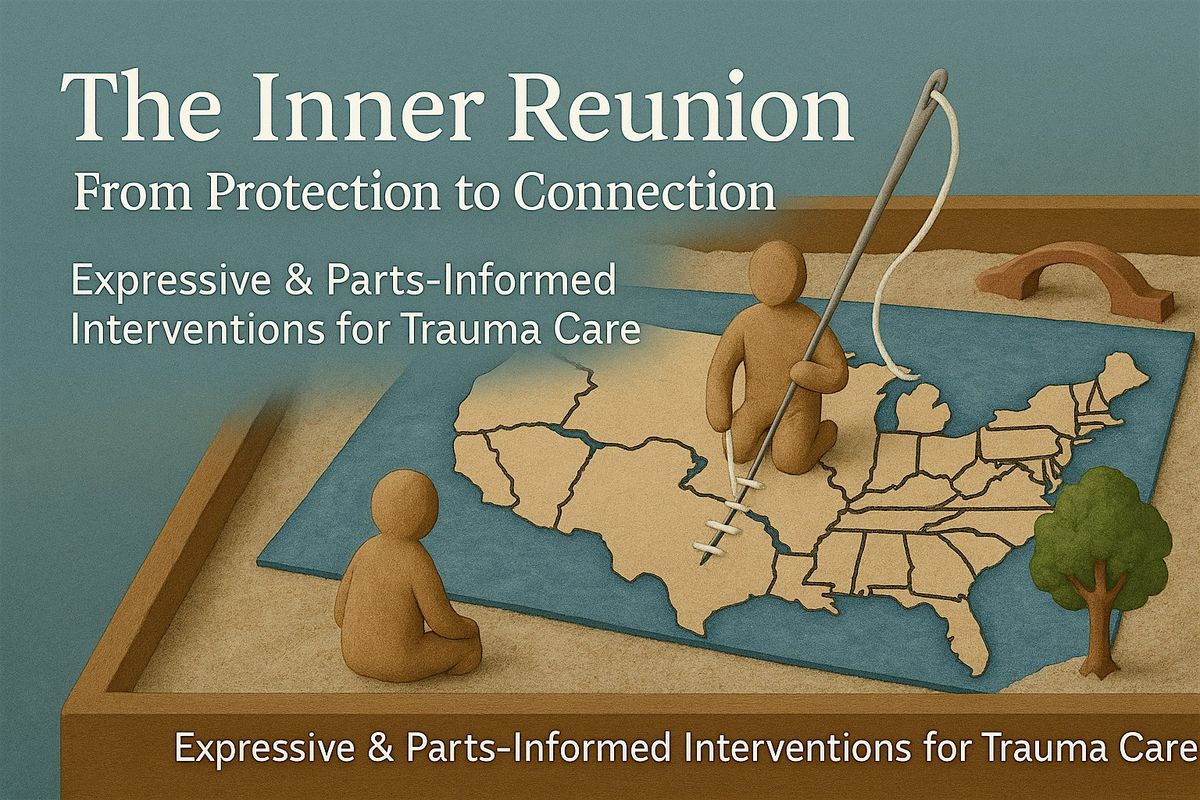 The Inner Reunion
From Protection to Connection

Expressive & Parts-Informed Interventions for Trauma Care

Expressive & Parts-Informed Interventions for Trauma Care